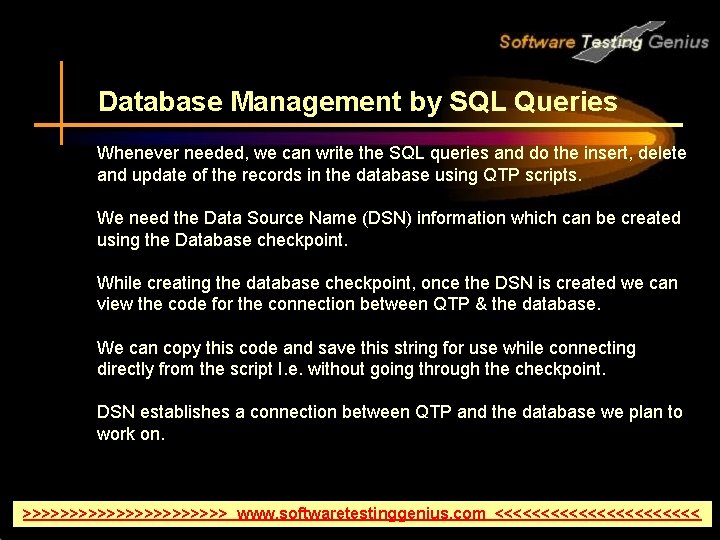 Software Testing Genius

Database Management by SQL Queries

Whenever needed, we can write the SQL queries and do the insert, delete and update of the records in the database using QTP scripts.

We need the Data Source Name (DSN) information which can be created using the Database checkpoint.

While creating the database checkpoint, once the DSN is created we can view the code for the connection between QTP & the database.

We can copy this code and save this string for use while connecting directly from the script I.e. without going through the checkpoint.

DSN establishes a connection between QTP and the database we plan to work on.

>>>>>>>>>>>>>>>>>>>>>> www.softwaretestinggenius.com <<<<<<<<<<<<<<<<<<<<<<